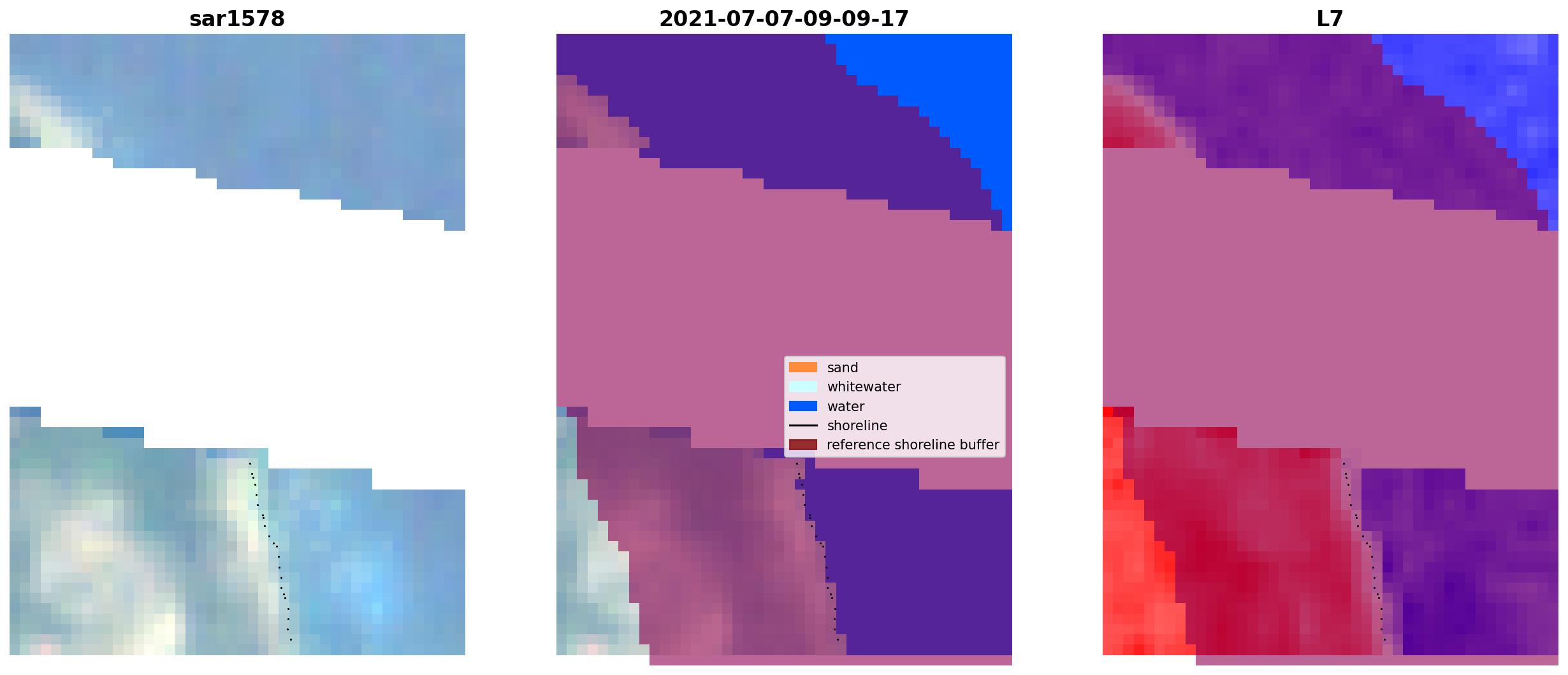 sar1578

2021-07-07-09-09-17

sand
whitewater
water
shoreline
reference shoreline buffer

L7